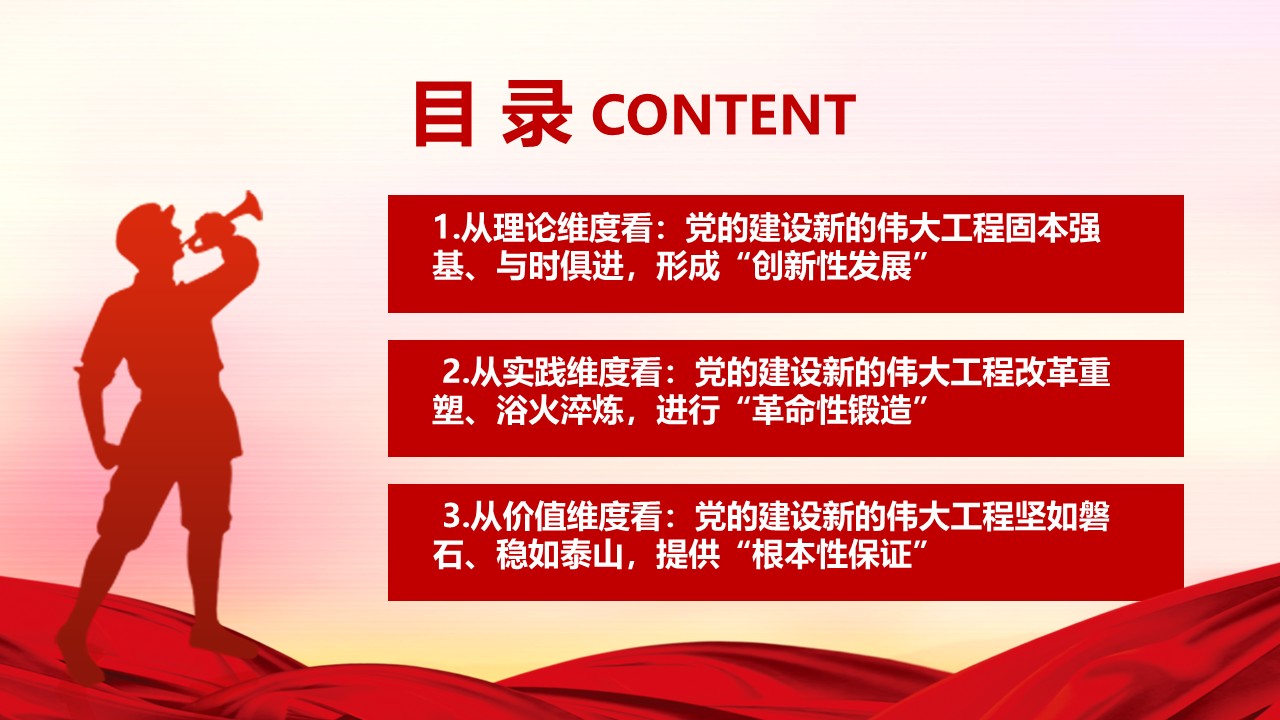 目 录 CONTENT

1.从理论维度看：党的建设新的伟大工程固本强基、与时俱进，形成“创新性发展”

2.从实践维度看：党的建设新的伟大工程改革重塑、浴火淬炼，进行“革命性锻造”

3.从价值维度看：党的建设新的伟大工程坚如磐石、稳如泰山，提供“根本性保证”